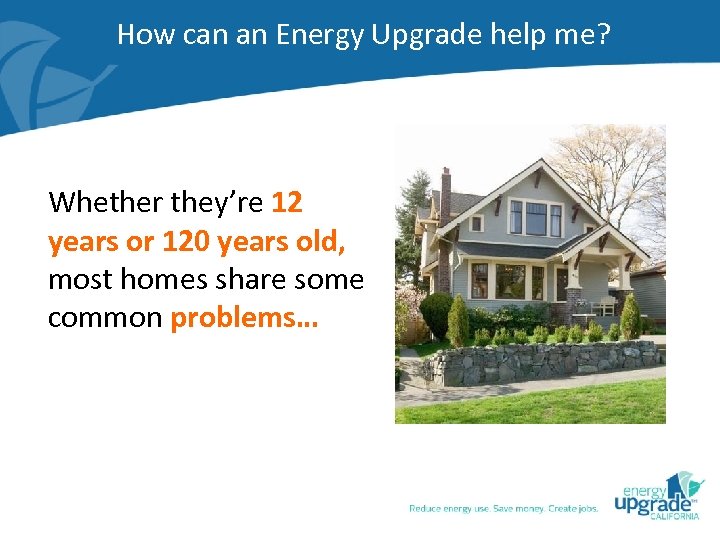 How can an Energy Upgrade help me?

Whether they're 12 years or 120 years old, most homes share some common problems…

Reduce energy use. Save money. Create jobs.

energy upgrade™ CALIFORNIA